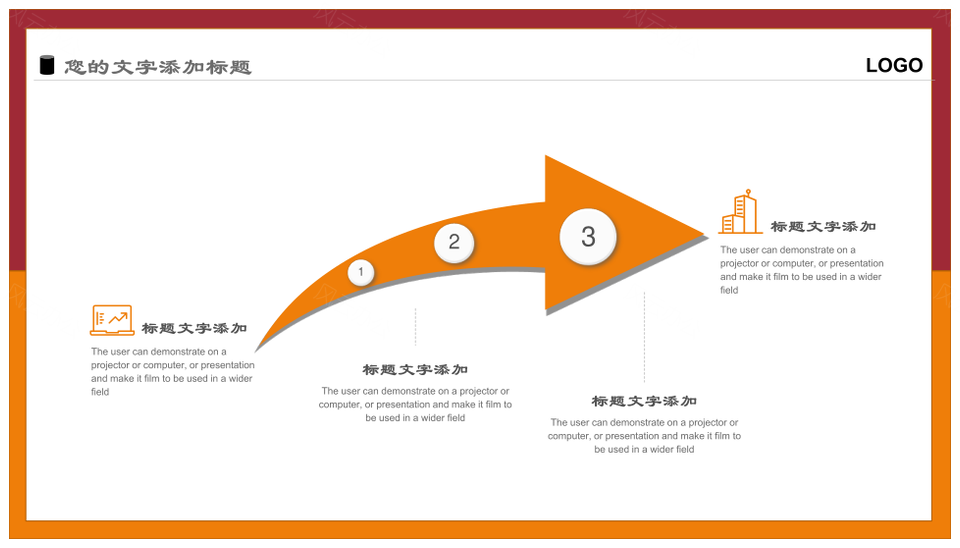 您的文字添加标题

LOGO

1

2

3

标题文字添加

The user can demonstrate on a projector or computer, or presentation and make it film to be used in a wider field

标题文字添加

The user can demonstrate on a projector or computer, or presentation and make it film to be used in a wider field

标题文字添加

The user can demonstrate on a projector or computer, or presentation and make it film to be used in a wider field

标题文字添加

The user can demonstrate on a projector or computer, or presentation and make it film to be used in a wider field